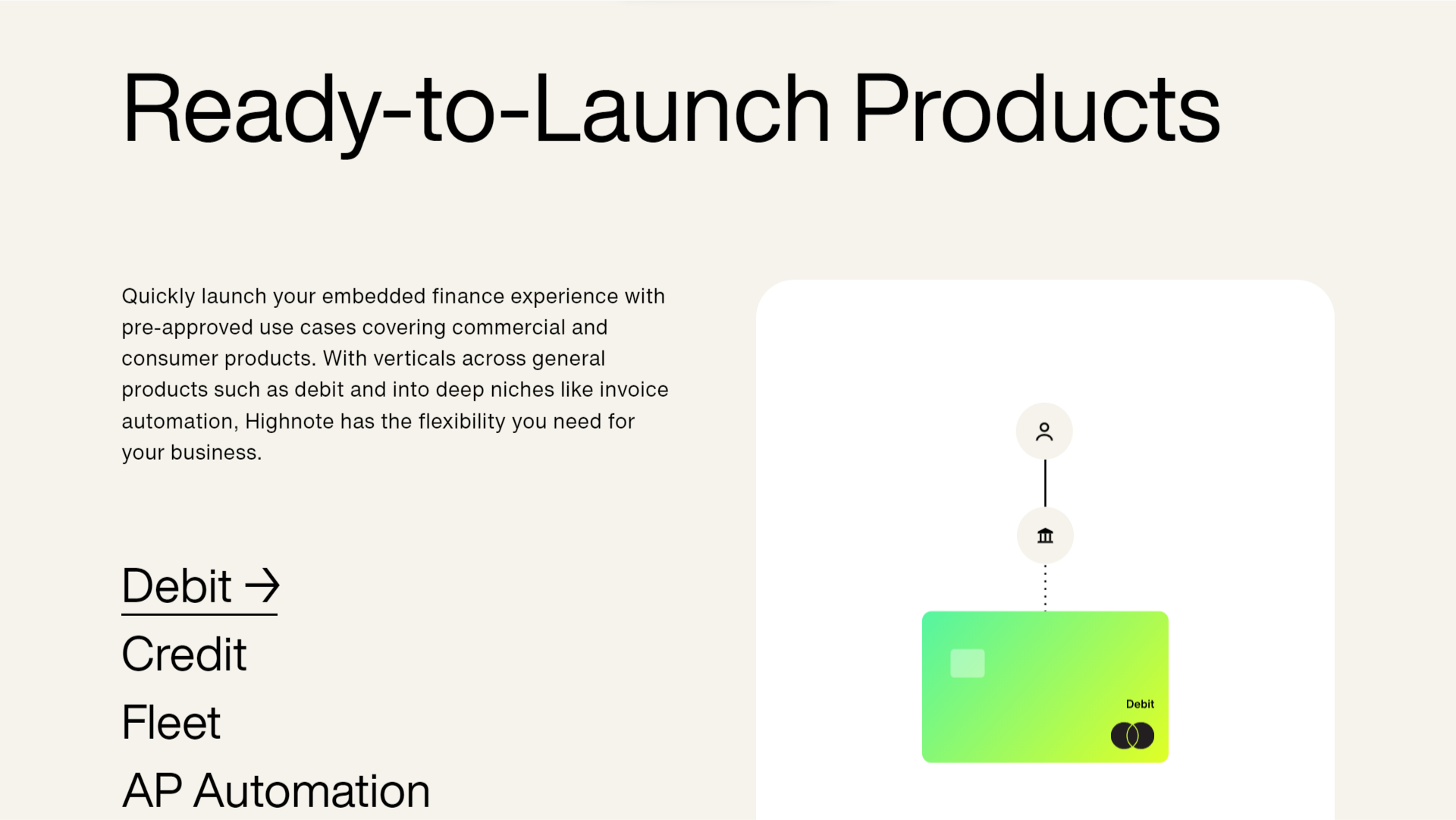 Ready-to-Launch Products

Quickly launch your embedded finance experience with pre-approved use cases covering commercial and consumer products. With verticals across general products such as debit and into deep niches like invoice automation, Highnote has the flexibility you need for your business.

Debit →
Credit
Fleet
AP Automation

Debit